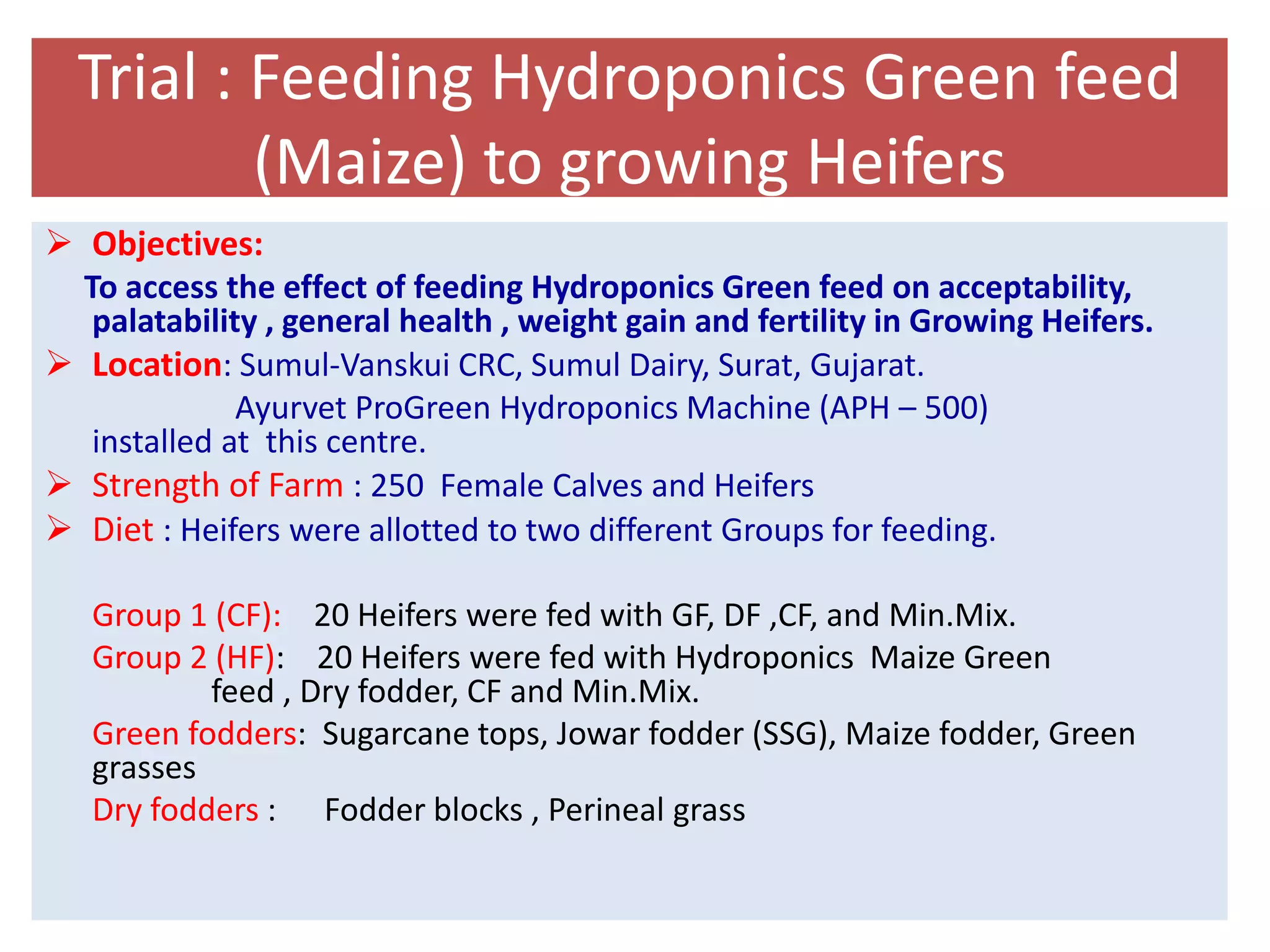 Trial : Feeding Hydroponics Green feed (Maize) to growing Heifers

➢ Objectives:
To access the effect of feeding Hydroponics Green feed on acceptability, palatability , general health , weight gain and fertility in Growing Heifers.

➢ Location: Sumul-Vanskui CRC, Sumul Dairy, Surat, Gujarat.
Ayurvet ProGreen Hydroponics Machine (APH – 500) installed at this centre.

➢ Strength of Farm : 250 Female Calves and Heifers

➢ Diet : Heifers were allotted to two different Groups for feeding.

Group 1 (CF): 20 Heifers were fed with GF, DF ,CF, and Min.Mix.
Group 2 (HF): 20 Heifers were fed with Hydroponics Maize Green feed , Dry fodder, CF and Min.Mix.
Green fodders: Sugarcane tops, Jowar fodder (SSG), Maize fodder, Green grasses
Dry fodders : Fodder blocks , Perineal grass